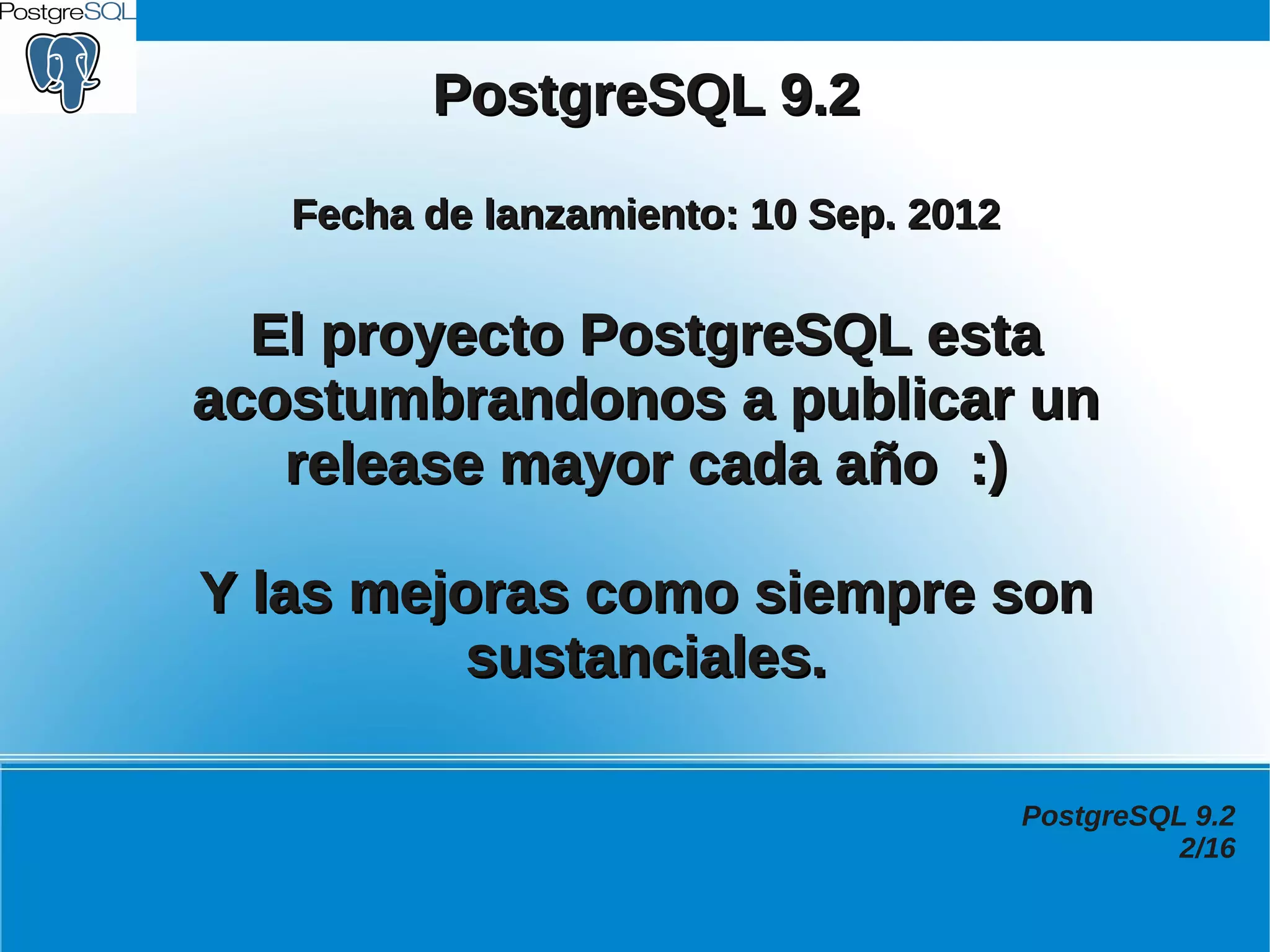 PostgreSQL

PostgreSQL 9.2

Fecha de lanzamiento: 10 Sep. 2012

El proyecto PostgreSQL esta acostumbrandonos a publicar un release mayor cada año :)

Y las mejoras como siempre son sustanciales.

PostgreSQL 9.2
2/16